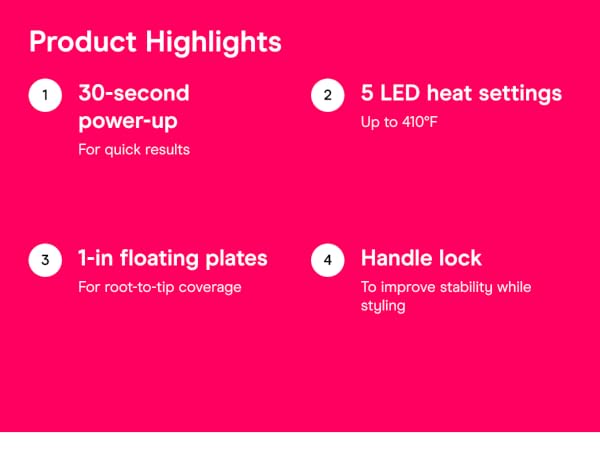 Product Highlights

1 30-second power-up
For quick results

2 5 LED heat settings
Up to 410°F

3 1-in floating plates
For root-to-tip coverage

4 Handle lock
To improve stability while styling